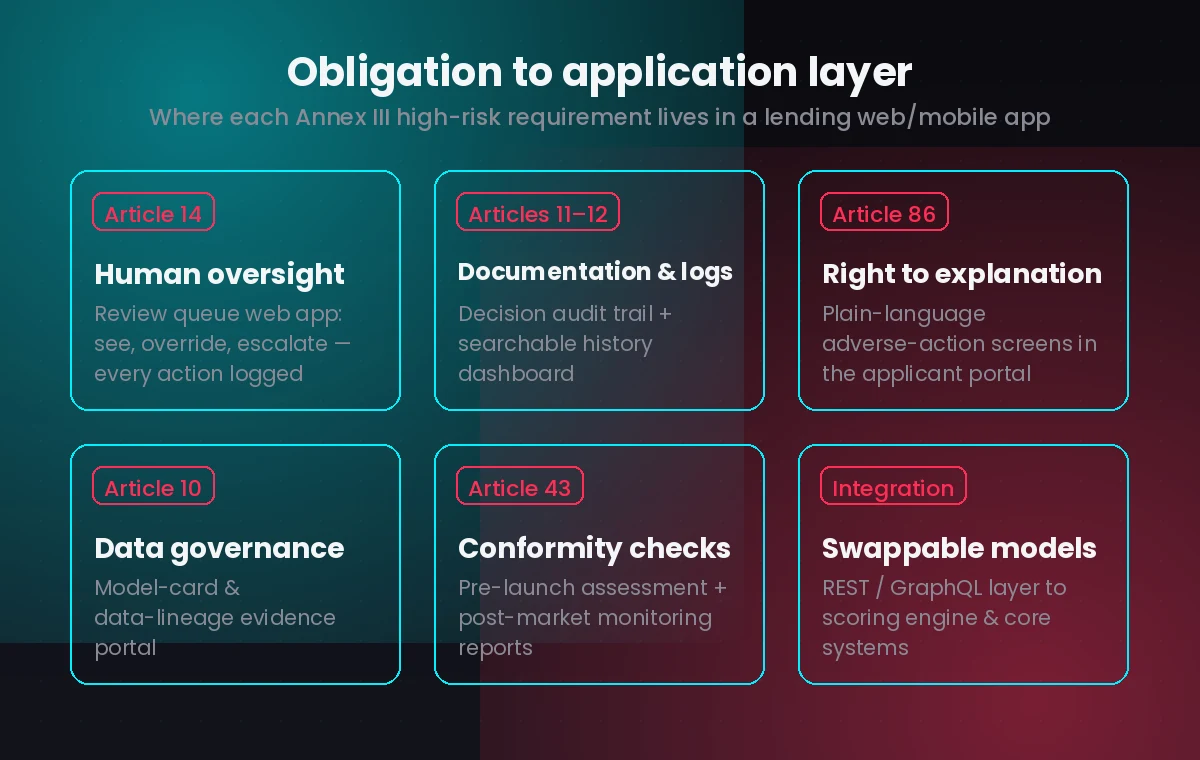 Obligation to application layer

Where each Annex III high-risk requirement lives in a lending web/mobile app

Article 14

Human oversight

Review queue web app: see, override, escalate — every action logged

Articles 11–12

Documentation & logs

Decision audit trail + searchable history dashboard

Article 86

Right to explanation

Plain-language adverse-action screens in the applicant portal

Article 10

Data governance

Model-card & data-lineage evidence portal

Article 43

Conformity checks

Pre-launch assessment + post-market monitoring reports

Integration

Swappable models

REST / GraphQL layer to scoring engine & core systems